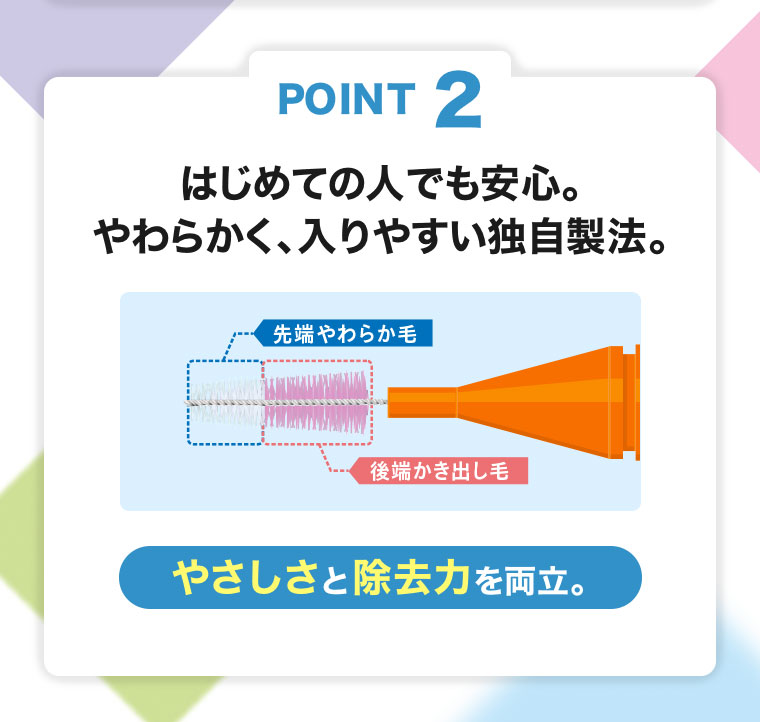 POINT 2

はじめての人でも安心。
やわらかく、入りやすい独自製法。

先端やわらか毛

後端かき出し毛

やさしさと除去力を両立。